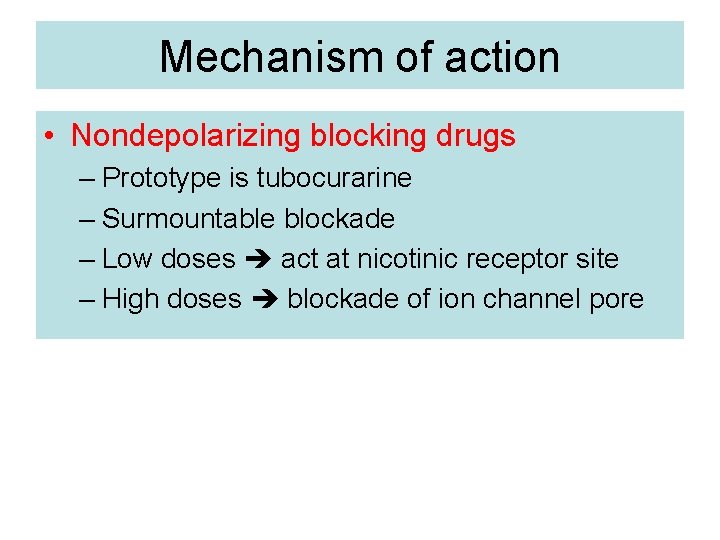 Mechanism of action

• Nondepolarizing blocking drugs
– Prototype is tubocurarine
– Surmountable blockade
– Low doses ➔ act at nicotinic receptor site
– High doses ➔ blockade of ion channel pore